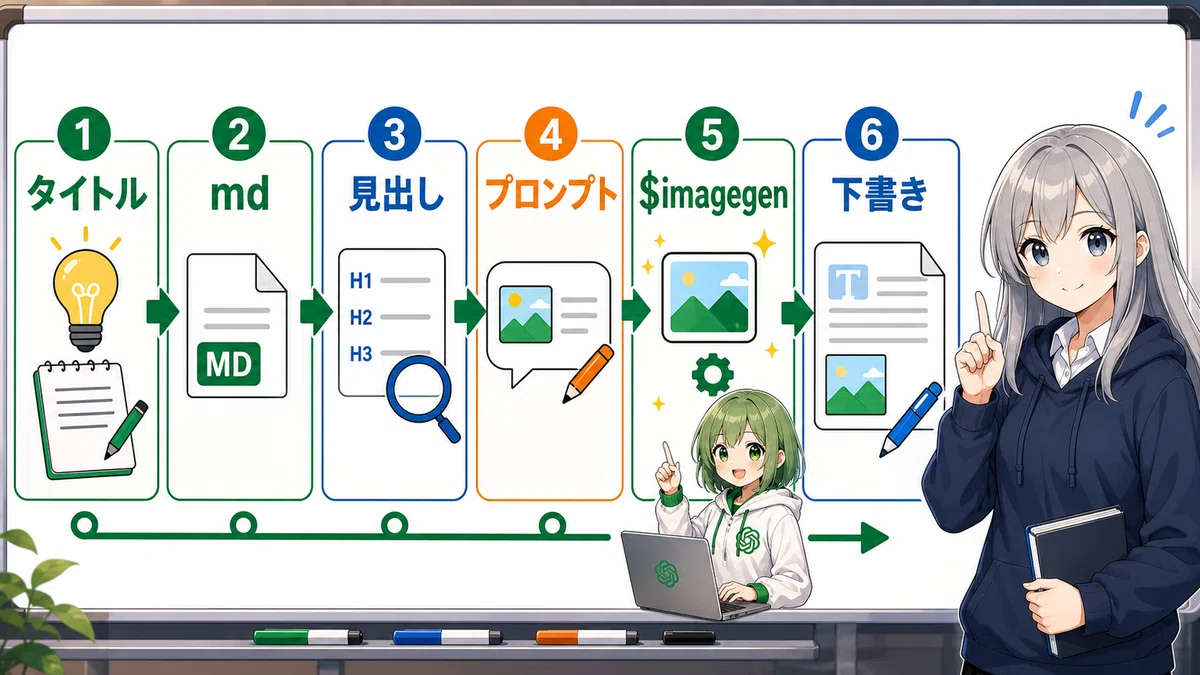 1
タイトル

2
md
MD

3
見出し
H1
H2
H3

4
プロンプト

5
$imagegen

6
下書き
T